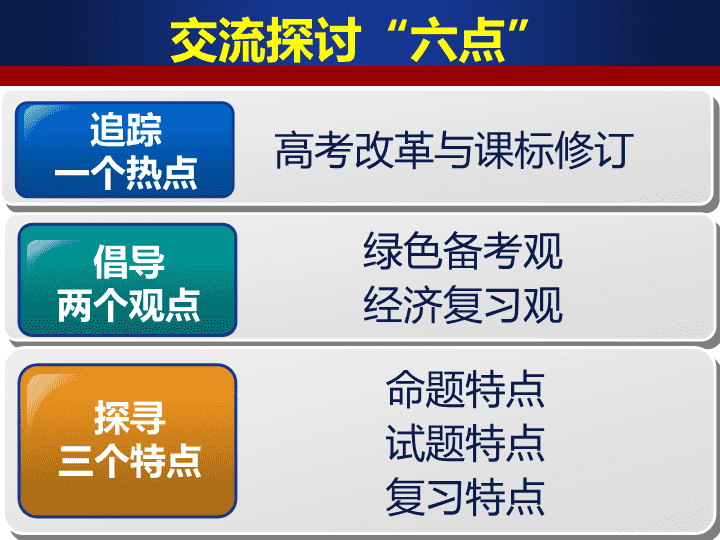 交流探讨“六点”

追踪
一个热点

高考改革与课标修订

倡导
两个观点

绿色备考观
经济复习观

探寻
三个特点

命题特点
试题特点
复习特点